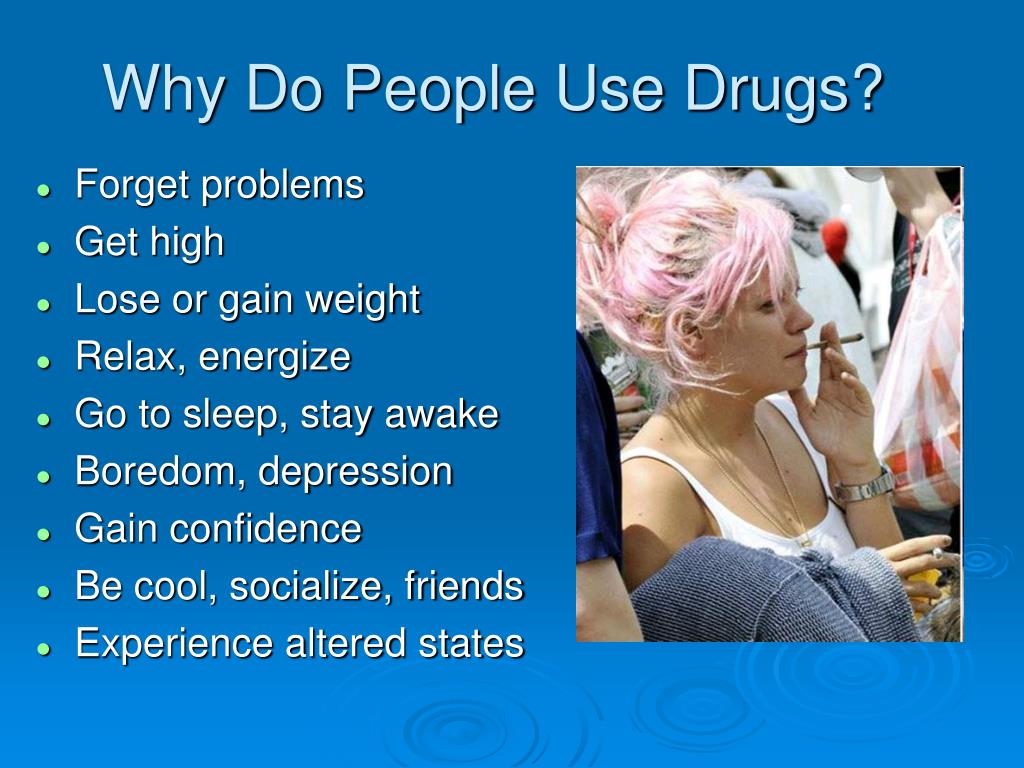 Why Do People Use Drugs?

- Forget problems
- Get high
- Lose or gain weight
- Relax, energize
- Go to sleep, stay awake
- Boredom, depression
- Gain confidence
- Be cool, socialize, friends
- Experience altered states